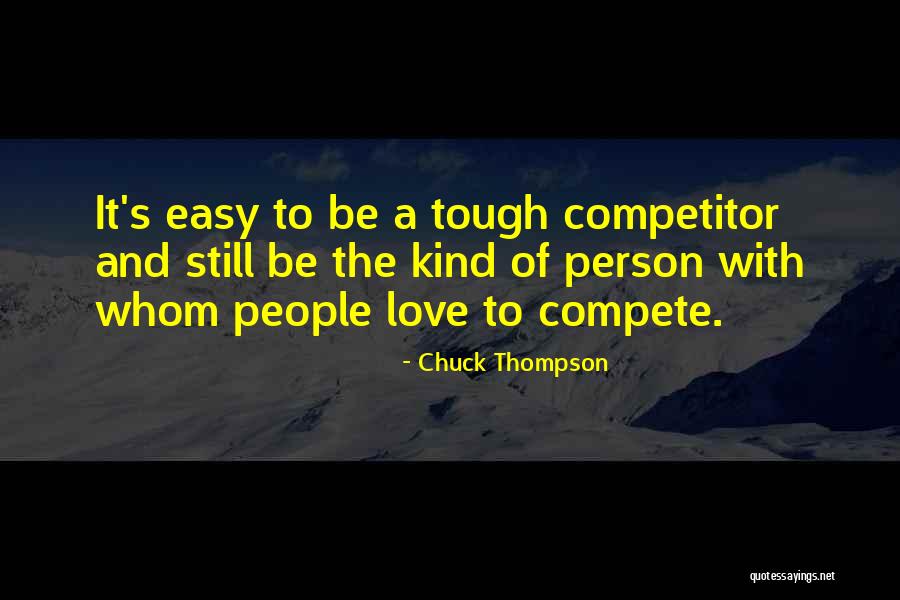 It's easy to be a tough competitor and still be the kind of person with whom people love to compete.

- Chuck Thompson

quotessayings.net